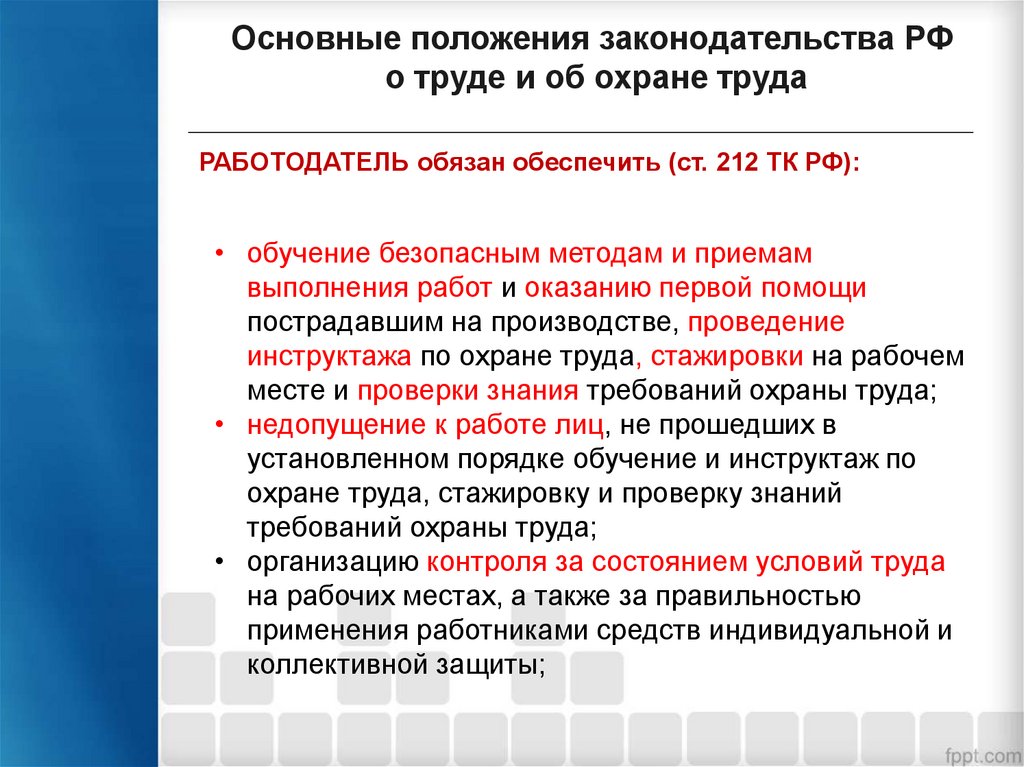 Основные положения законодательства РФ о труде и об охране труда

РАБОТОДАТЕЛЬ обязан обеспечить (ст. 212 ТК РФ):

• обучение безопасным методам и приемам выполнения работ и оказанию первой помощи пострадавшим на производстве, проведение инструктажа по охране труда, стажировки на рабочем месте и проверки знания требований охраны труда;
• недопущение к работе лиц, не прошедших в установленном порядке обучение и инструктаж по охране труда, стажировку и проверку знаний требований охраны труда;
• организацию контроля за состоянием условий труда на рабочих местах, а также за правильностью применения работниками средств индивидуальной и коллективной защиты;

fppt.com